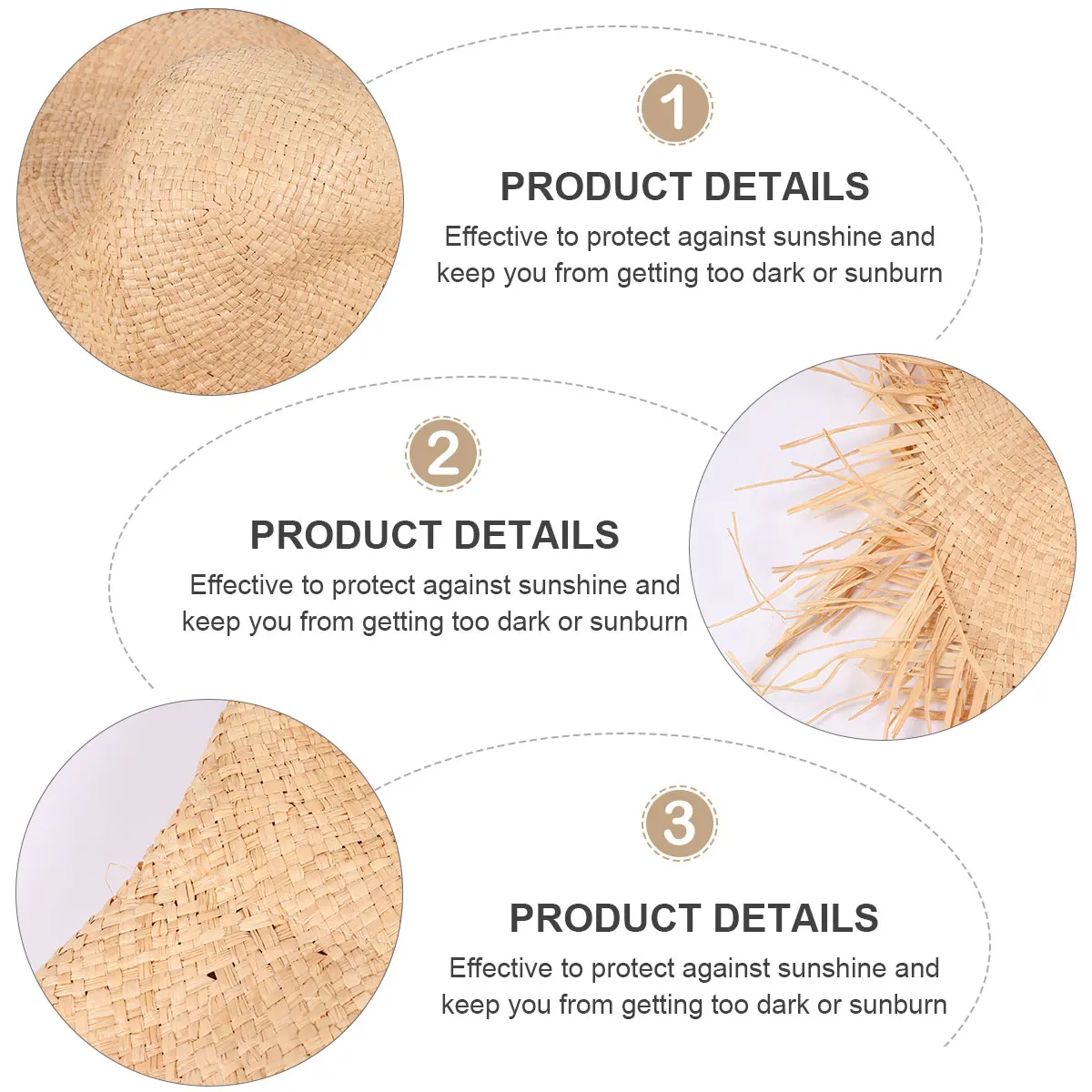 1

PRODUCT DETAILS

Effective to protect against sunshine and keep you from getting too dark or sunburn

2

PRODUCT DETAILS

Effective to protect against sunshine and keep you from getting too dark or sunburn

3

PRODUCT DETAILS

Effective to protect against sunshine and keep you from getting too dark or sunburn